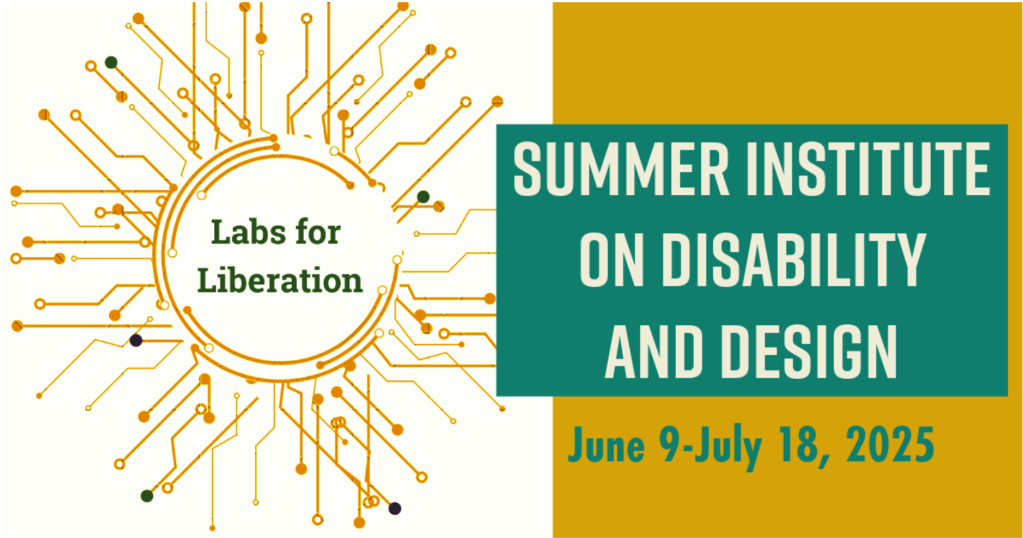 Labs for Liberation

SUMMER INSTITUTE ON DISABILITY AND DESIGN

June 9-July 18, 2025